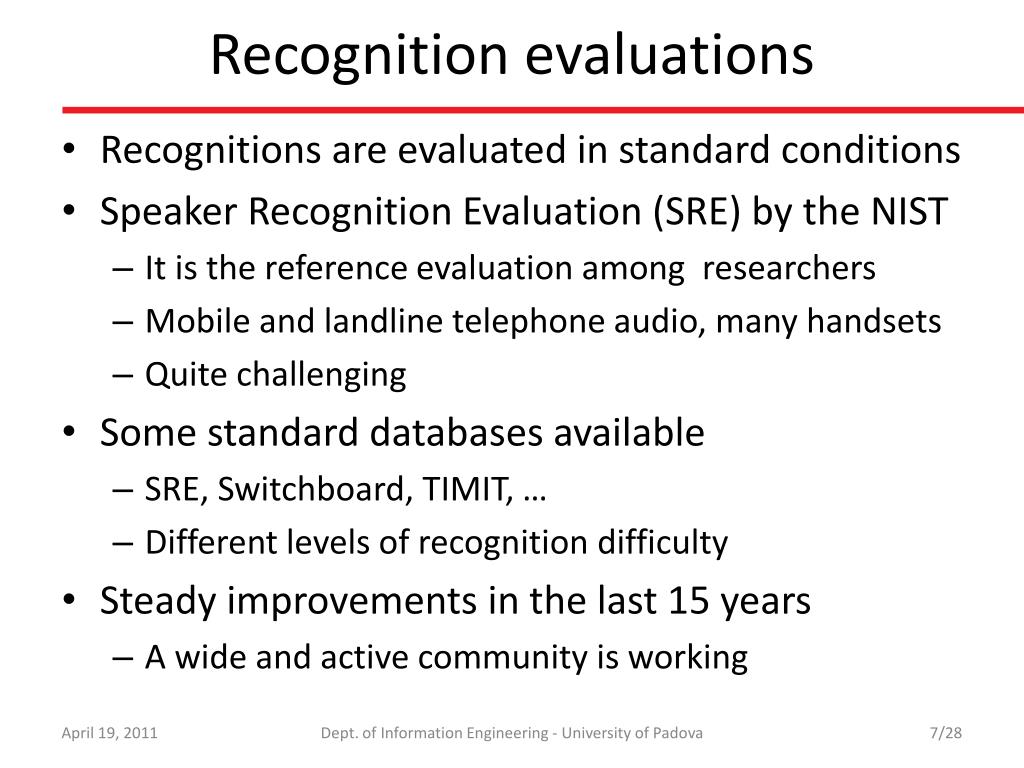 Recognition evaluations

• Recognitions are evaluated in standard conditions
• Speaker Recognition Evaluation (SRE) by the NIST
– It is the reference evaluation among researchers
– Mobile and landline telephone audio, many handsets
– Quite challenging
• Some standard databases available
– SRE, Switchboard, TIMIT, …
– Different levels of recognition difficulty
• Steady improvements in the last 15 years
– A wide and active community is working

April 19, 2011

Dept. of Information Engineering - University of Padova

7/28